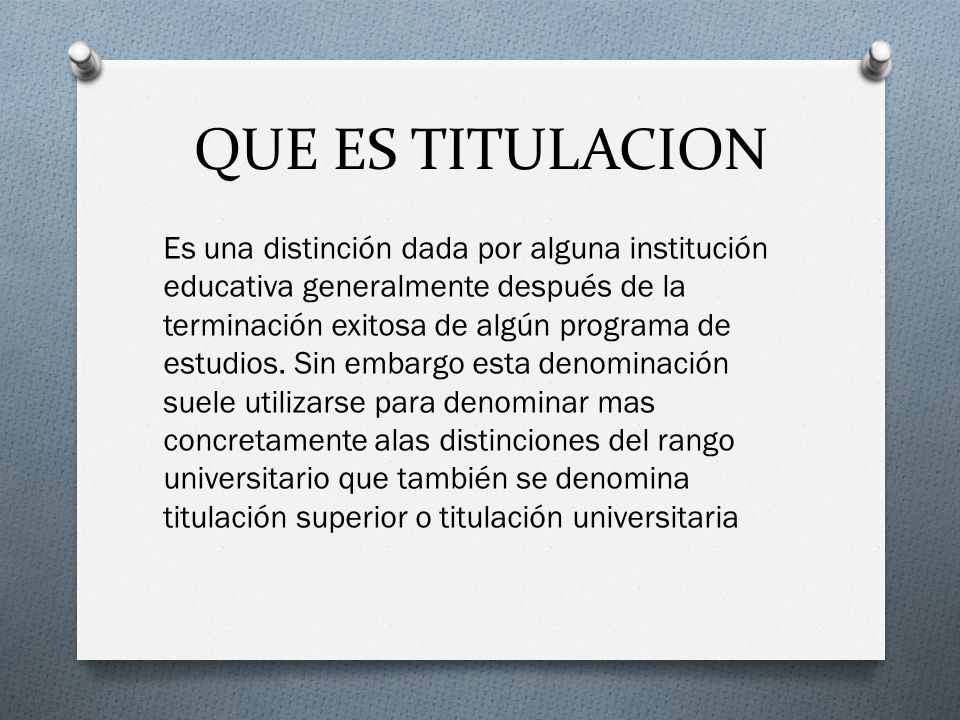 QUE ES TITULACION

Es una distinción dada por alguna institución educativa generalmente después de la terminación exitosa de algún programa de estudios. Sin embargo esta denominación suele utilizarse para denominar mas concretamente alas distinciones del rango universitario que también se denomina titulación superior o titulación universitaria